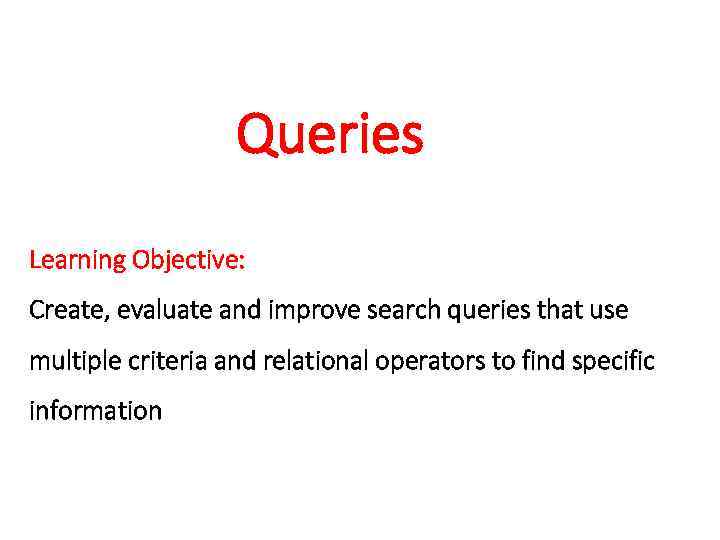 Queries

Learning Objective:
Create, evaluate and improve search queries that use multiple criteria and relational operators to find specific information